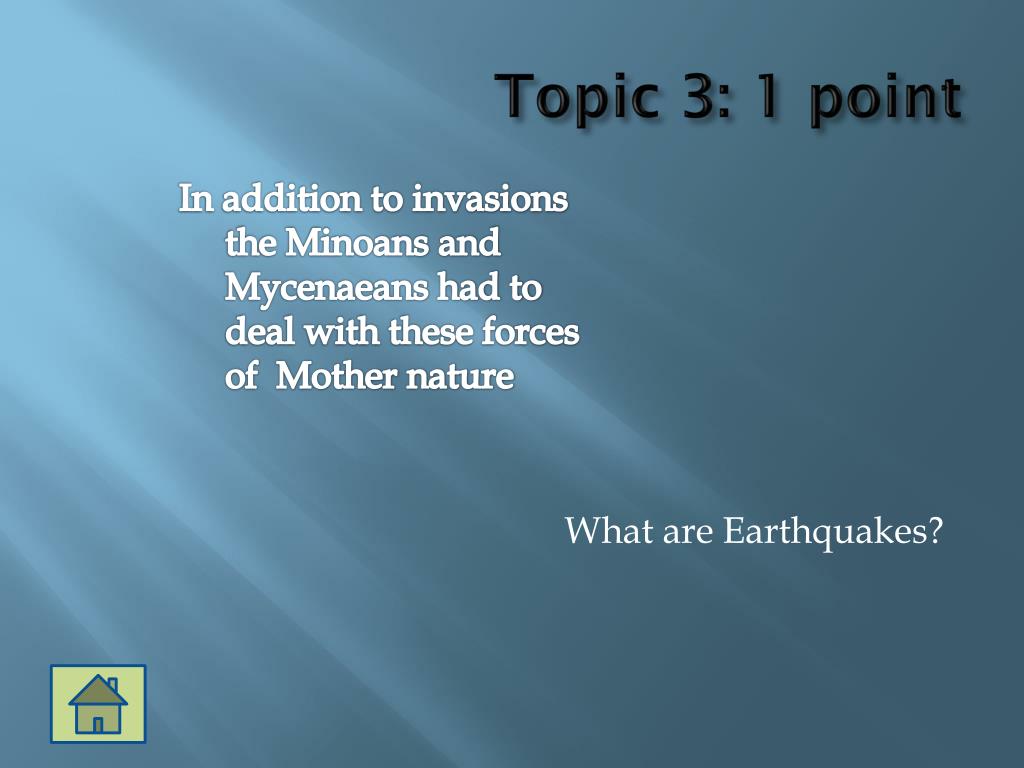 Topic 3: 1 point

In addition to invasions the Minoans and Mycenaeans had to deal with these forces of  Mother nature

What are Earthquakes?